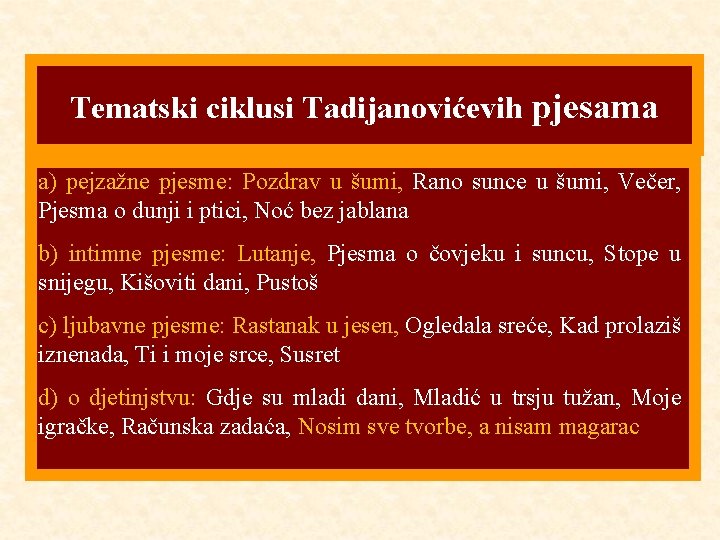 Tematski ciklusi Tadijanovićevih pjesama

a) pejzažne pjesme: Pozdrav u šumi, Rano sunce u šumi, Večer, Pjesma o dunji i ptici, Noć bez jablana

b) intimne pjesme: Lutanje, Pjesma o čovjeku i suncu, Stope u snijegu, Kišoviti dani, Pustoš

c) ljubavne pjesme: Rastanak u jesen, Ogledala sreće, Kad prolaziš iznenada, Ti i moje srce, Susret

d) o djetinjstvu: Gdje su mladi dani, Mladić u trsju tužan, Moje igračke, Računska zadaća, Nosim sve tvorbe, a nisam magarac